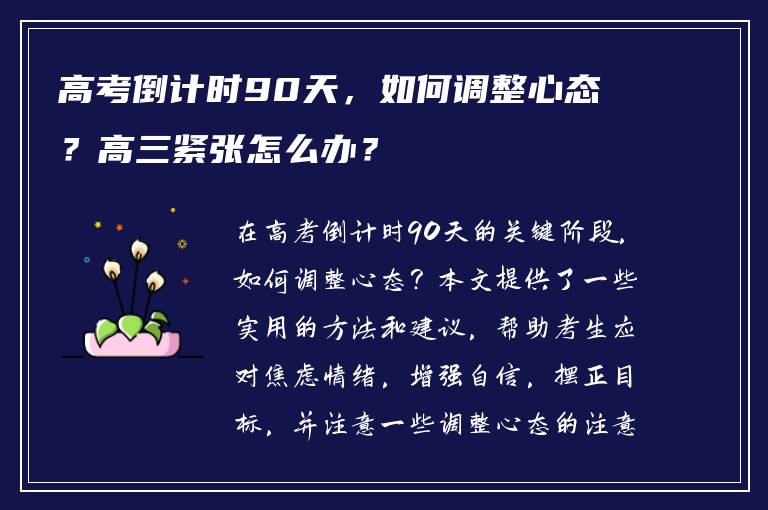 高考倒计时90天，如何调整心态？高三紧张怎么办？

在高考倒计时90天的关键阶段，如何调整心态？本文提供了一些实用的方法和建议，帮助考生应对焦虑情绪，增强自信，摆正目标，并注意一些调整心态的注意